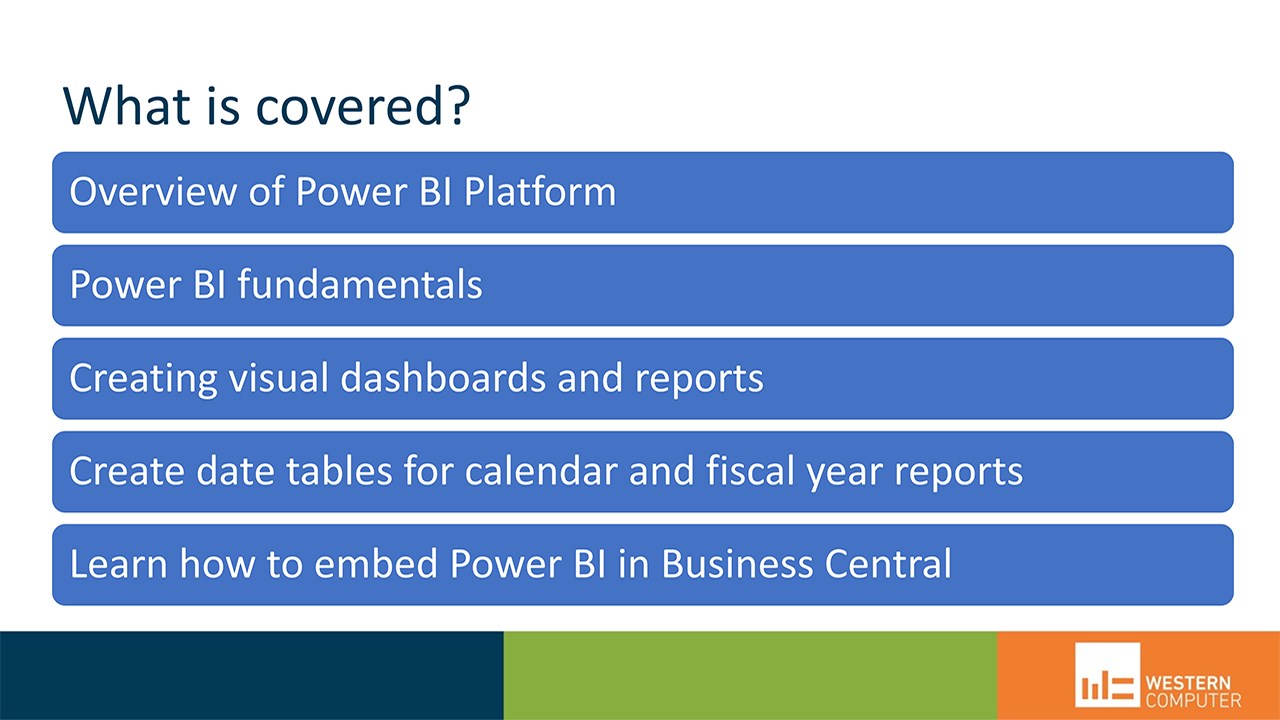 What is covered?

Overview of Power BI Platform

Power BI fundamentals

Creating visual dashboards and reports

Create date tables for calendar and fiscal year reports

Learn how to embed Power BI in Business Central

WESTERN COMPUTER